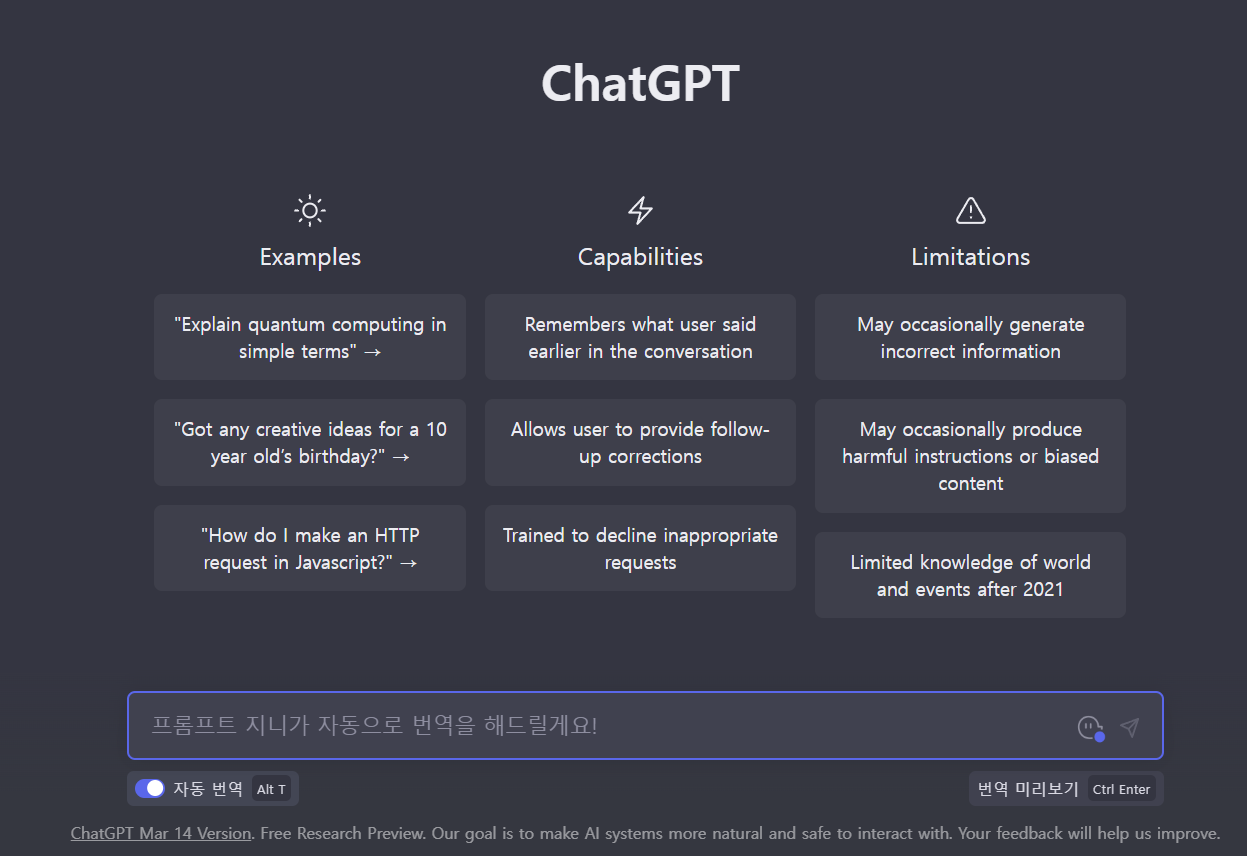 ChatGPT

Examples

"Explain quantum computing in simple terms" →

"Got any creative ideas for a 10 year old's birthday?" →

"How do I make an HTTP request in Javascript?" →

Capabilities

Remembers what user said earlier in the conversation

Allows user to provide follow-up corrections

Trained to decline inappropriate requests

Limitations

May occasionally generate incorrect information

May occasionally produce harmful instructions or biased content

Limited knowledge of world and events after 2021

프롬프트 지니가 자동으로 번역을 해드릴게요!

자동 번역 Alt T

번역 미리보기 Ctrl Enter

ChatGPT Mar 14 Version. Free Research Preview. Our goal is to make AI systems more natural and safe to interact with. Your feedback will help us improve.